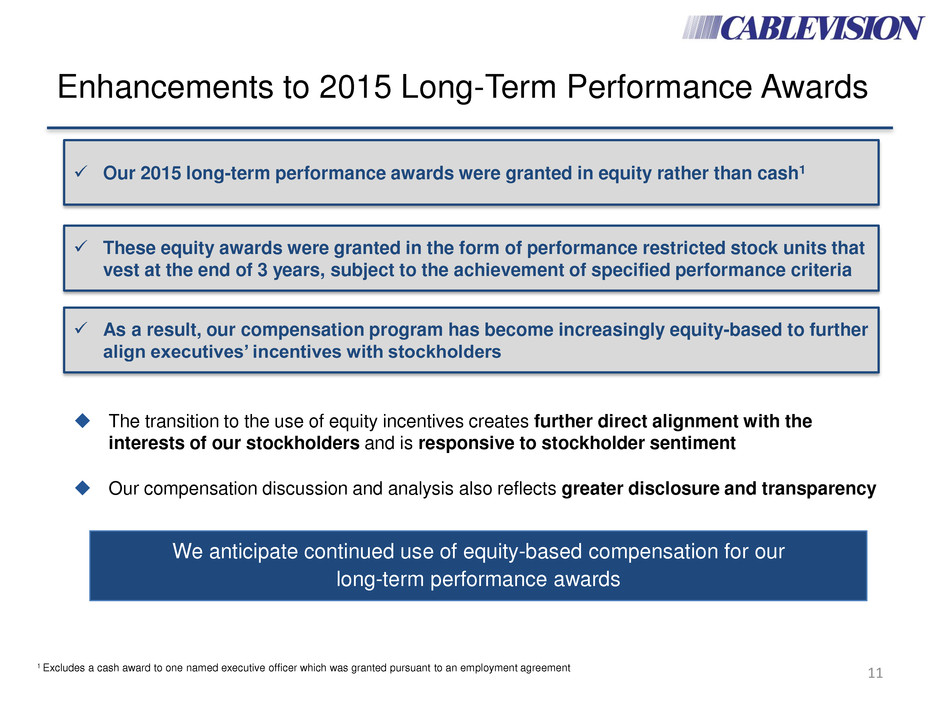 CABLEVISION

Enhancements to 2015 Long-Term Performance Awards

✓ Our 2015 long-term performance awards were granted in equity rather than cash¹

✓ These equity awards were granted in the form of performance restricted stock units that vest at the end of 3 years, subject to the achievement of specified performance criteria

✓ As a result, our compensation program has become increasingly equity-based to further align executives' incentives with stockholders

◆ The transition to the use of equity incentives creates further direct alignment with the interests of our stockholders and is responsive to stockholder sentiment

◆ Our compensation discussion and analysis also reflects greater disclosure and transparency

We anticipate continued use of equity-based compensation for our long-term performance awards

¹ Excludes a cash award to one named executive officer which was granted pursuant to an employment agreement

11